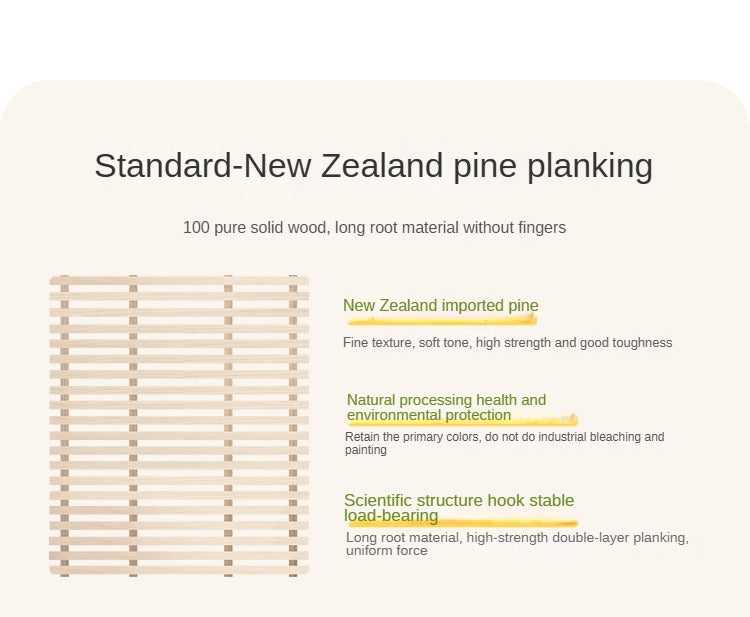 Standard-New Zealand pine planking

100 pure solid wood, long root material without fingers

New Zealand imported pine

Fine texture, soft tone, high strength and good toughness

Natural processing health and environmental protection

Retain the primary colors, do not do industrial bleaching and painting

Scientific structure hook stable load-bearing

Long root material, high-strength double-layer planking, uniform force